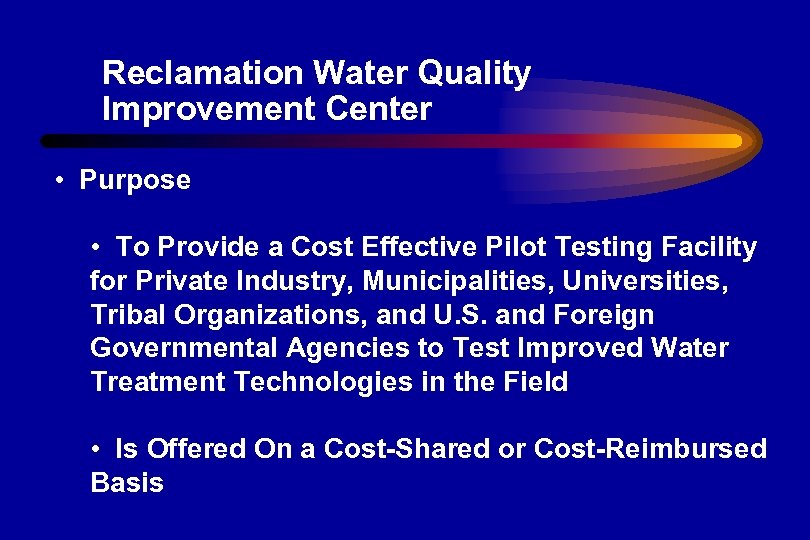 Reclamation Water Quality Improvement Center

• Purpose

• To Provide a Cost Effective Pilot Testing Facility for Private Industry, Municipalities, Universities, Tribal Organizations, and U.S. and Foreign Governmental Agencies to Test Improved Water Treatment Technologies in the Field

• Is Offered On a Cost-Shared or Cost-Reimbursed Basis